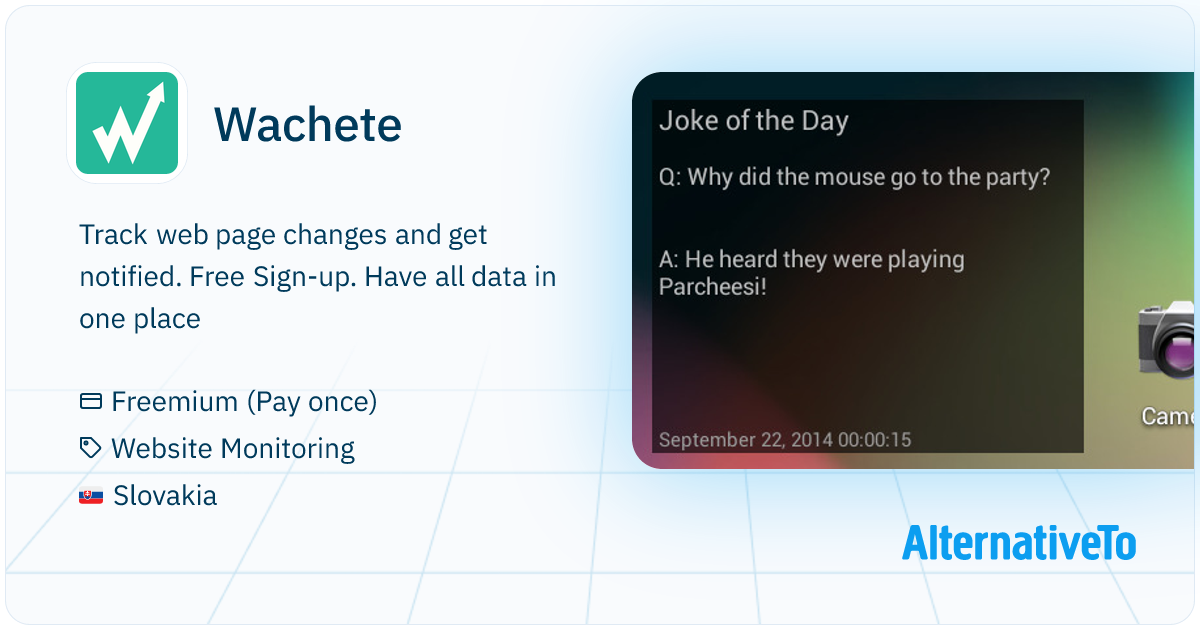 Wachete

Track web page changes and get notified. Free Sign-up. Have all data in one place

Freemium (Pay once)
Website Monitoring
Slovakia

Joke of the Day

Q: Why did the mouse go to the party?

A: He heard they were playing Parcheesi!

September 22, 2014 00:00:15

Came

AlternativeTo